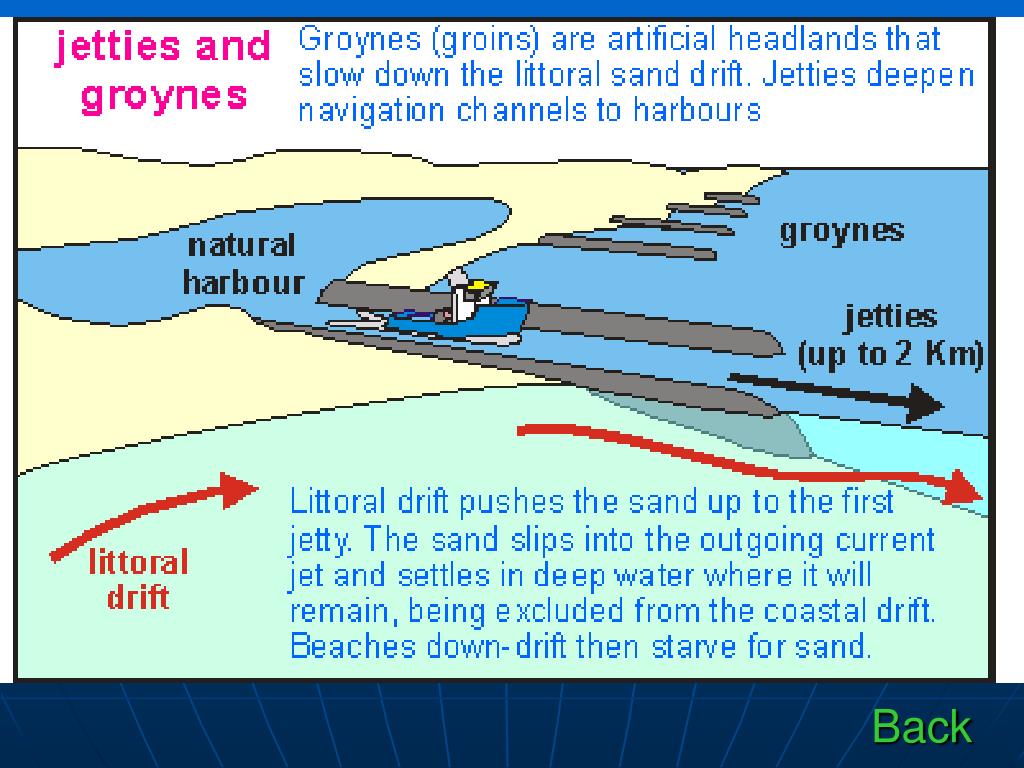 jetties and groynes

Groynes (groins) are artificial headlands that slow down the littoral sand drift. Jetties deepen navigation channels to harbours

natural harbour

groynes

jetties (up to 2 Km)

littoral drift

Littoral drift pushes the sand up to the first jetty. The sand slips into the outgoing current jet and settles in deep water where it will remain, being excluded from the coastal drift. Beaches down-drift then starve for sand.

Back